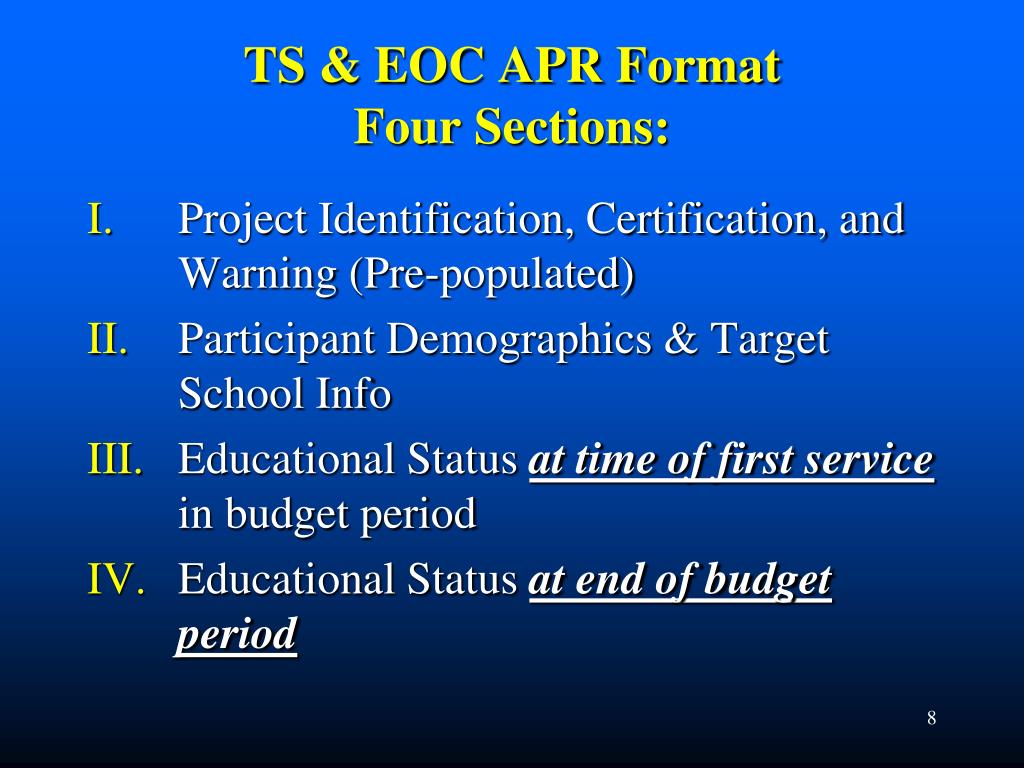 TS & EOC APR Format
Four Sections:

I. Project Identification, Certification, and Warning (Pre-populated)
II. Participant Demographics & Target School Info
III. Educational Status at time of first service in budget period
IV. Educational Status at end of budget period

8